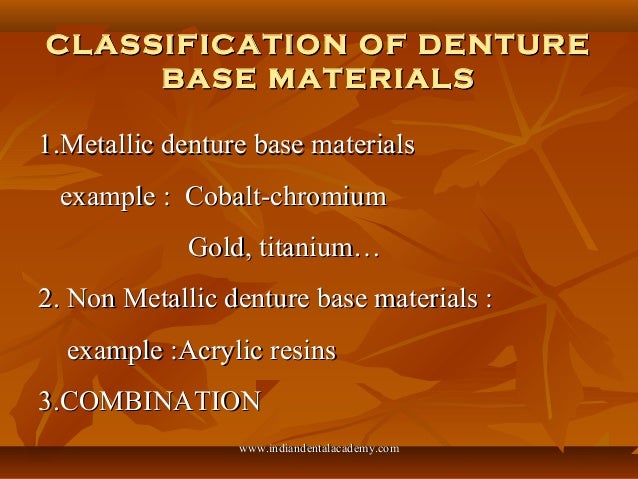 CLASSIFICATION OF DENTURE BASE MATERIALS

1.Metallic denture base materials

example : Cobalt-chromium

Gold, titanium…

2. Non Metallic denture base materials :

example :Acrylic resins

3.COMBINATION

www.indiandentalacademy.com